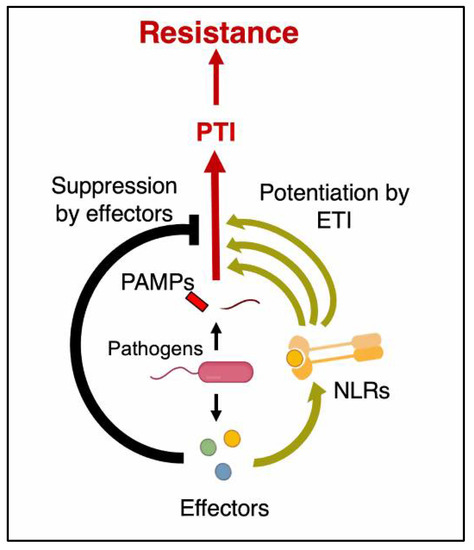 Resistance

PTI

Suppression by effectors

Potentiation by ETI

PAMPs

Pathogens

NLRs

Effectors